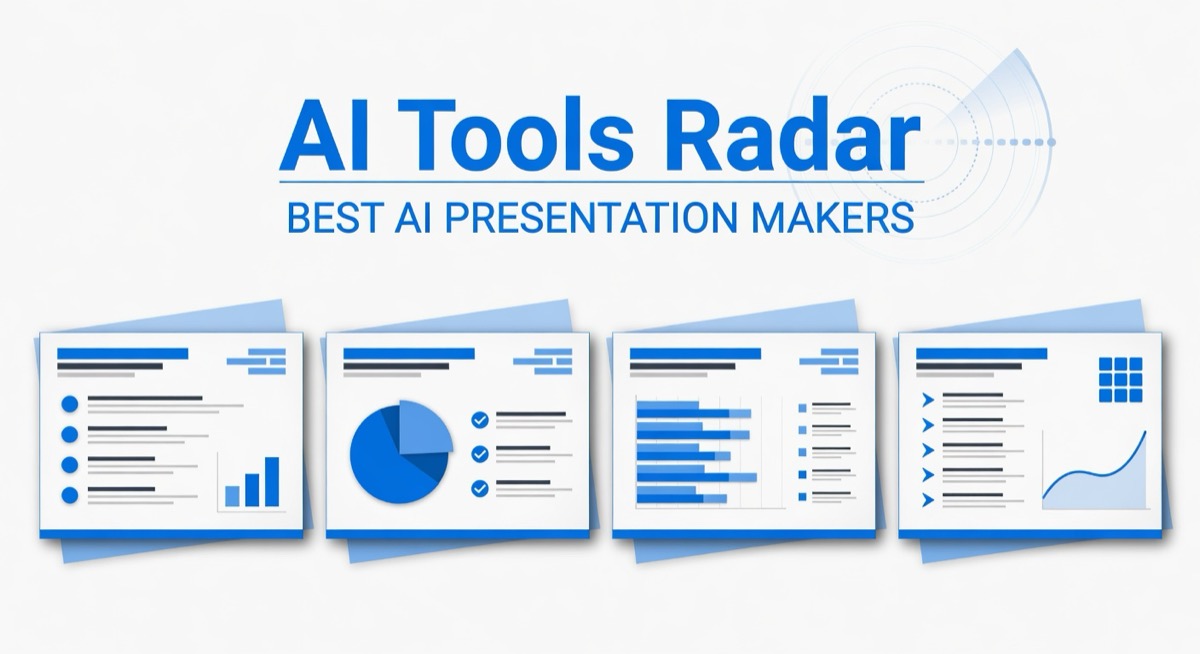 AI Tools Radar

BEST AI PRESENTATION MAKERS